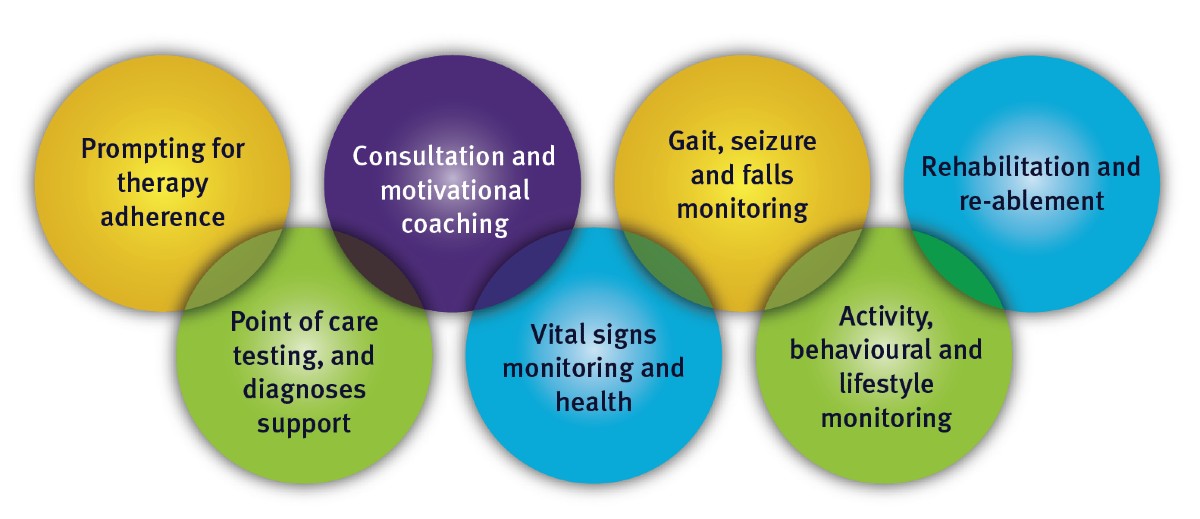 Prompting for therapy adherence

Consultation and motivational coaching

Gait, seizure and falls monitoring

Rehabilitation and re-ablement

Point of care testing, and diagnoses support

Vital signs monitoring and health

Activity, behavioural and lifestyle monitoring